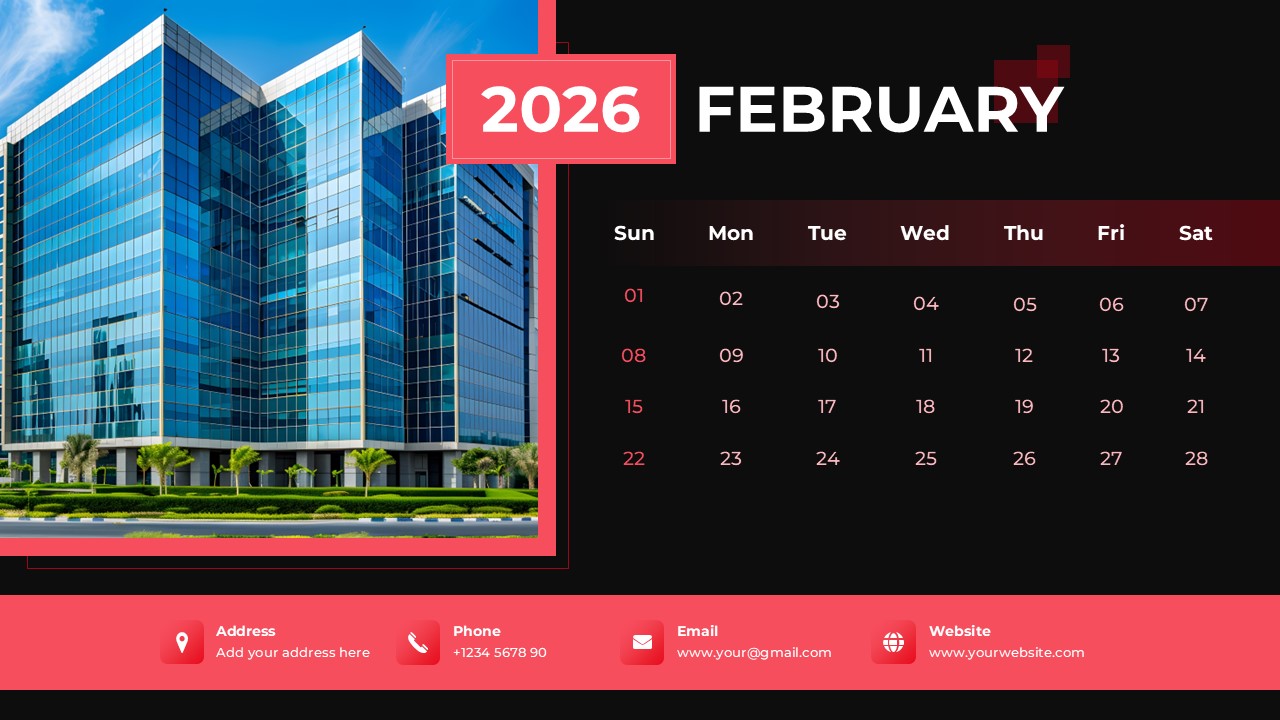 2026 FEBRUARY

| Sun | Mon | Tue | Wed | Thu | Fri | Sat |
|---|---|---|---|---|---|---|
| 01 | 02 | 03 | 04 | 05 | 06 | 07 |
| 08 | 09 | 10 | 11 | 12 | 13 | 14 |
| 15 | 16 | 17 | 18 | 19 | 20 | 21 |
| 22 | 23 | 24 | 25 | 26 | 27 | 28 |

Address
Add your address here

Phone
+1234 5678 90

Email
www.your@gmail.com

Website
www.yourwebsite.com